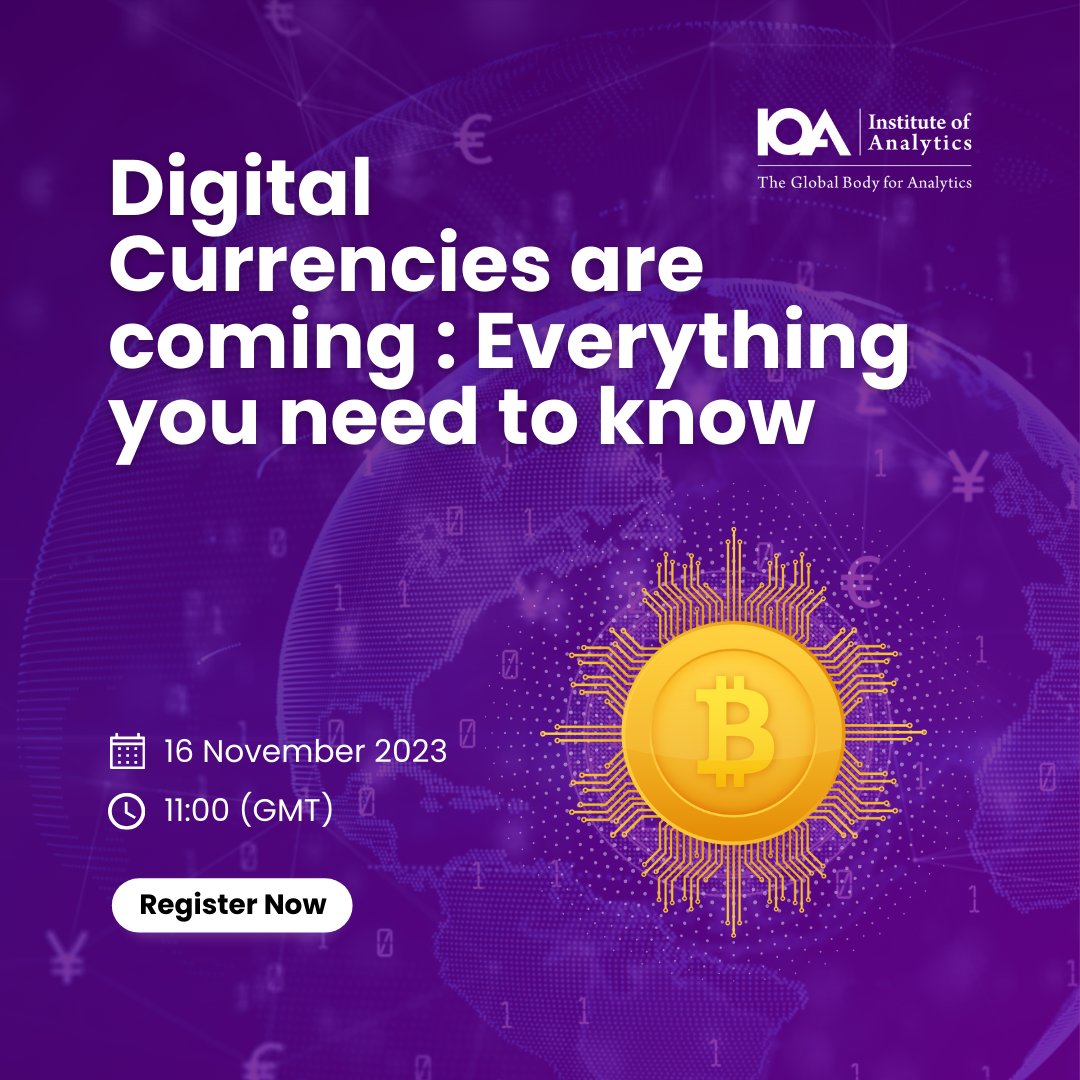 IOA Institute of Analytics
The Global Body for Analytics

Digital Currencies are coming : Everything you need to know

16 November 2023
11:00 (GMT)

Register Now